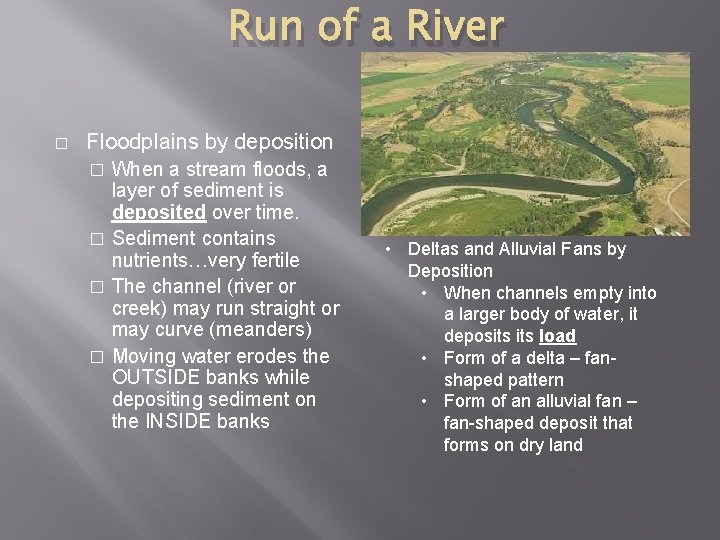 Run of a River

□ Floodplains by deposition
□ When a stream floods, a layer of sediment is deposited over time.
□ Sediment contains nutrients…very fertile
□ The channel (river or creek) may run straight or may curve (meanders)
□ Moving water erodes the OUTSIDE banks while depositing sediment on the INSIDE banks

• Deltas and Alluvial Fans by Deposition
• When channels empty into a larger body of water, it deposits its load
• Form of a delta – fan-shaped pattern
• Form of an alluvial fan – fan-shaped deposit that forms on dry land